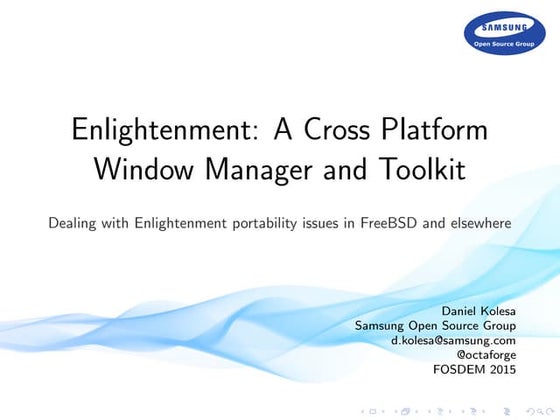 SAMSUNG
Open Source Group

Enlightenment: A Cross Platform Window Manager and Toolkit

Dealing with Enlightenment portability issues in FreeBSD and elsewhere

Daniel Kolesa
Samsung Open Source Group
d.kolesa@samsung.com
@octaforge
FOSDEM 2015